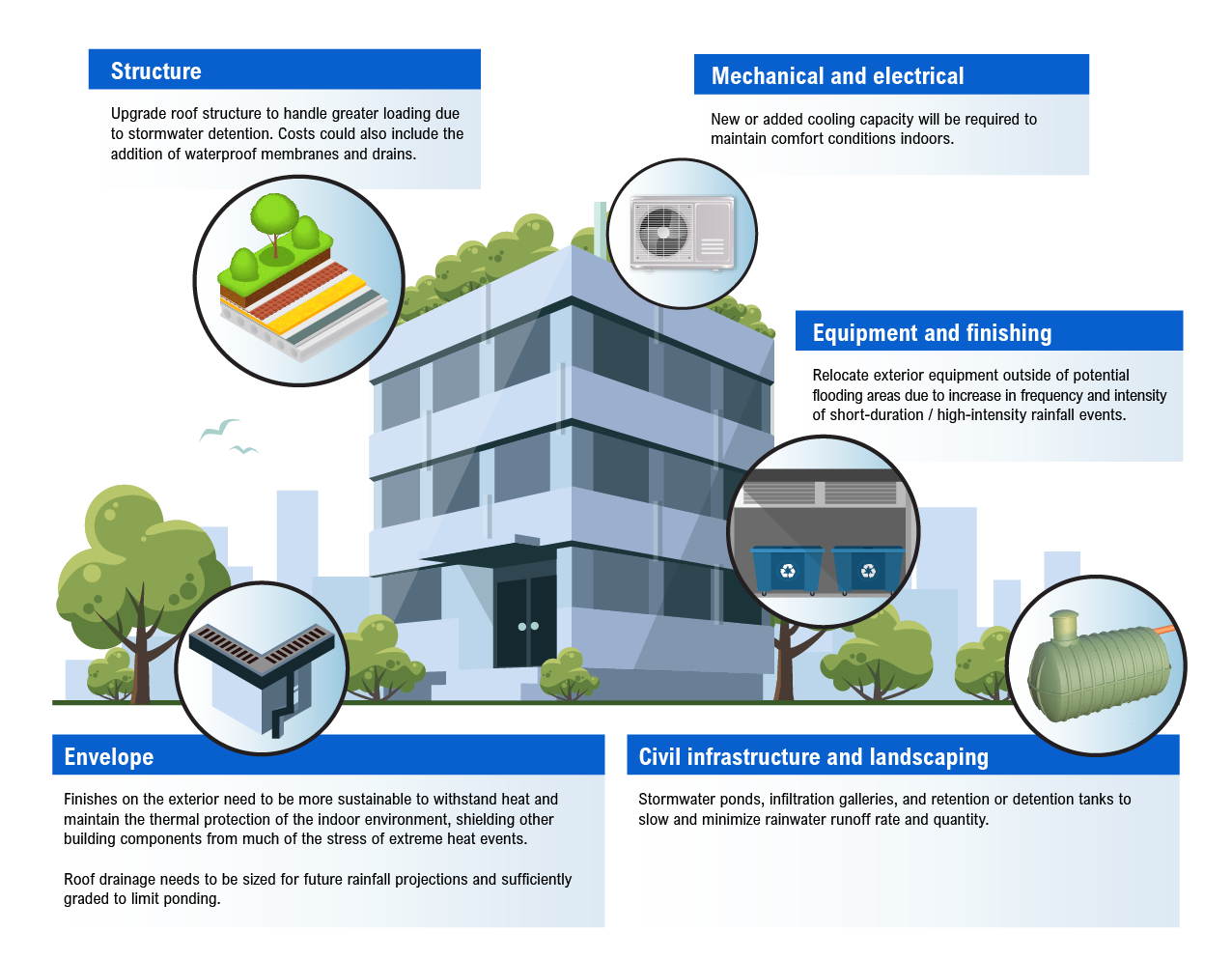 Structure

Upgrade roof structure to handle greater loading due to stormwater detention. Costs could also include the addition of waterproof membranes and drains.

Mechanical and electrical

New or added cooling capacity will be required to maintain comfort conditions indoors.

Equipment and finishing

Relocate exterior equipment outside of potential flooding areas due to increase in frequency and intensity of short-duration / high-intensity rainfall events.

Envelope

Finishes on the exterior need to be more sustainable to withstand heat and maintain the thermal protection of the indoor environment, shielding other building components from much of the stress of extreme heat events.

Roof drainage needs to be sized for future rainfall projections and sufficiently graded to limit ponding.

Civil infrastructure and landscaping

Stormwater ponds, infiltration galleries, and retention or detention tanks to slow and minimize rainwater runoff rate and quantity.